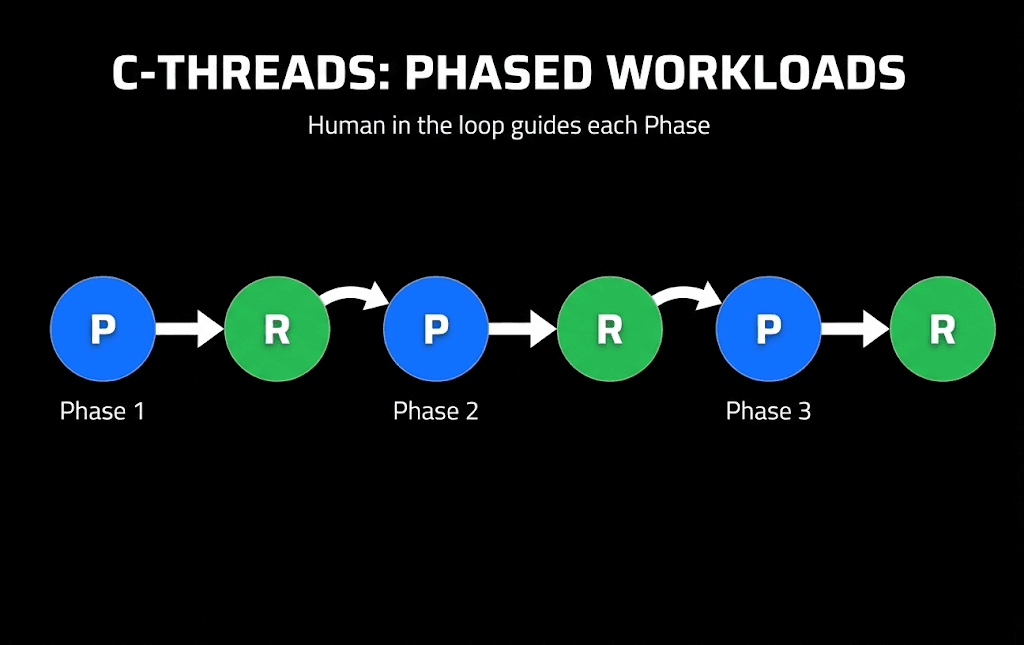 C-THREADS: PHASED WORKLOADS

Human in the loop guides each Phase

P R P R P R

Phase 1 Phase 2 Phase 3